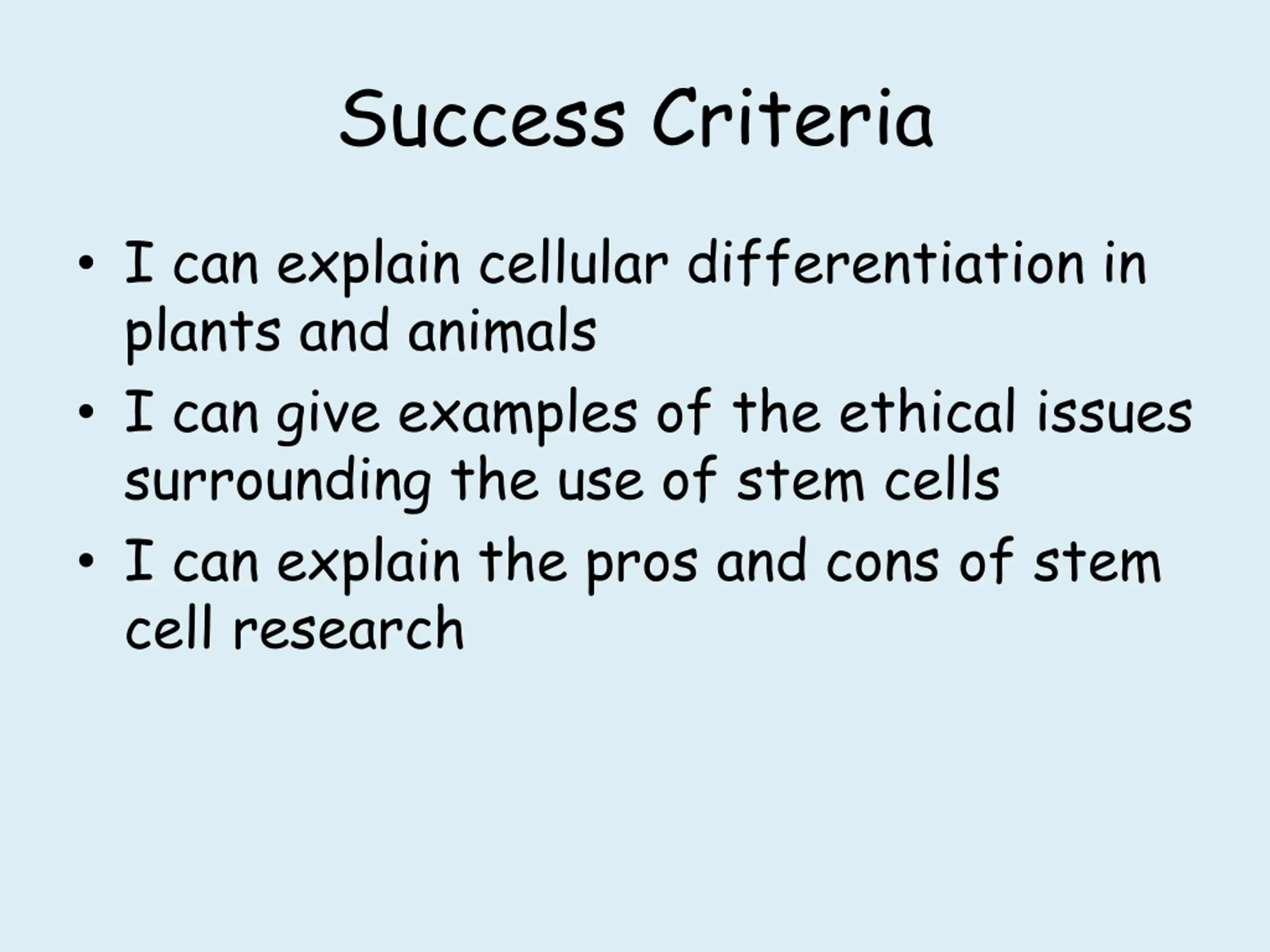 Success Criteria

• I can explain cellular differentiation in plants and animals
• I can give examples of the ethical issues surrounding the use of stem cells
• I can explain the pros and cons of stem cell research